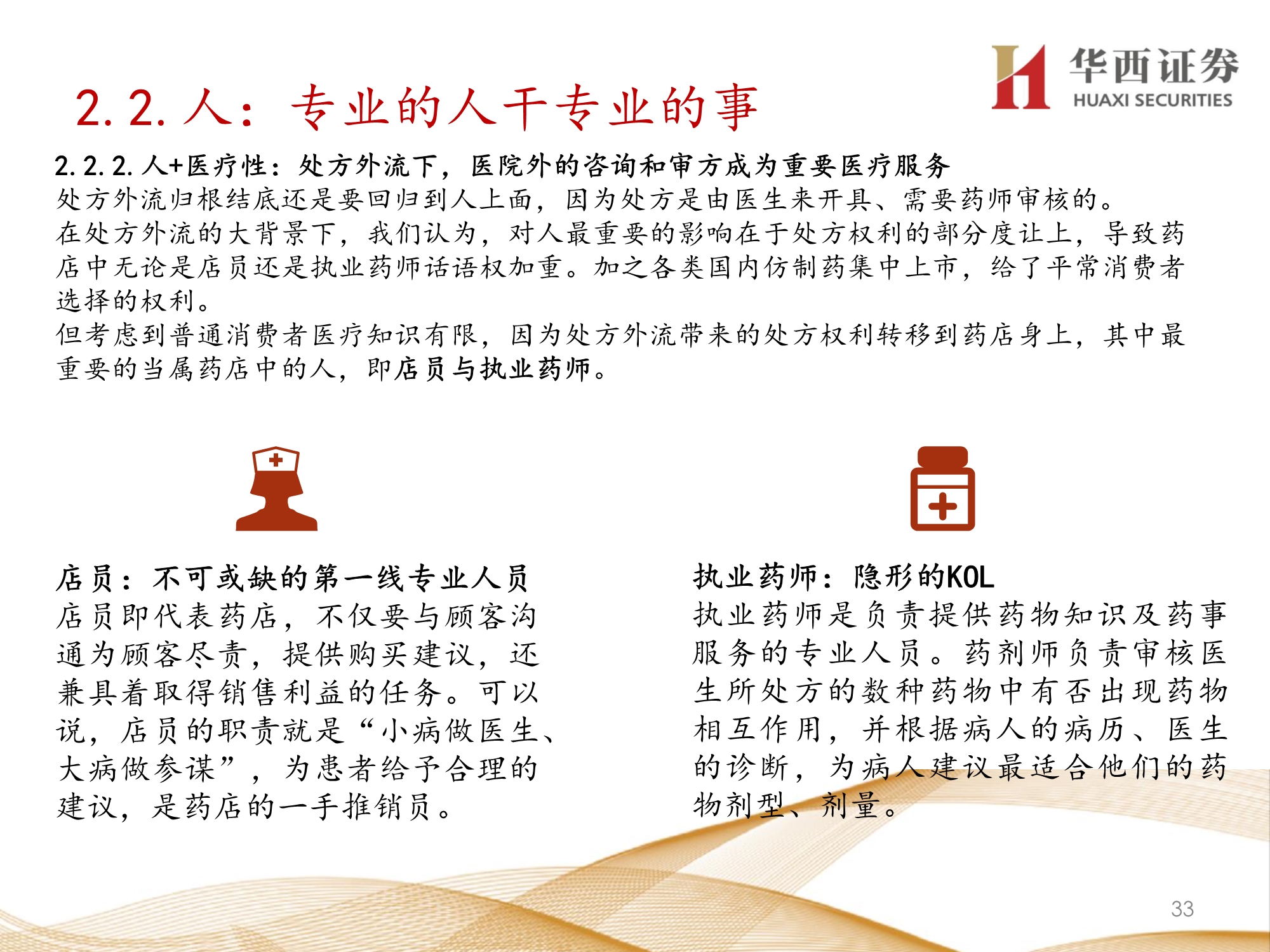 华西证券
HUAXI SECURITIES

2.2. 人：专业的人干专业的事

2.2.2. 人+医疗性：处方外流下，医院外的咨询和审方成为重要医疗服务
处方外流归根结底还是要回归到人上面，因为处方是由医生来开具、需要药师审核的。
在处方外流的大背景下，我们认为，对人最重要的影响在于处方权利的部分度让上，导致药店中无论是店员还是执业药师话语权加重。加之各类国内仿制药集中上市，给了平常消费者选择的权利。
但考虑到普通消费者医疗知识有限，因为处方外流带来的处方权利转移到药店身上，其中最重要的当属药店中的人，即店员与执业药师。

店员：不可或缺的第一线专业人员
店员即代表药店，不仅要与顾客沟通为顾客尽责，提供购买建议，还兼具着取得销售利益的任务。可以说，店员的职责就是“小病做医生、大病做参谋”，为患者给予合理的建议，是药店的一手推销员。

执业药师：隐形的KOL
执业药师是负责提供药物知识及药事服务的专业人员。药剂师负责审核医生所处方的数种药物中有否出现药物相互作用，并根据病人的病历、医生的诊断，为病人建议最适合他们的药物剂型、剂量。

33